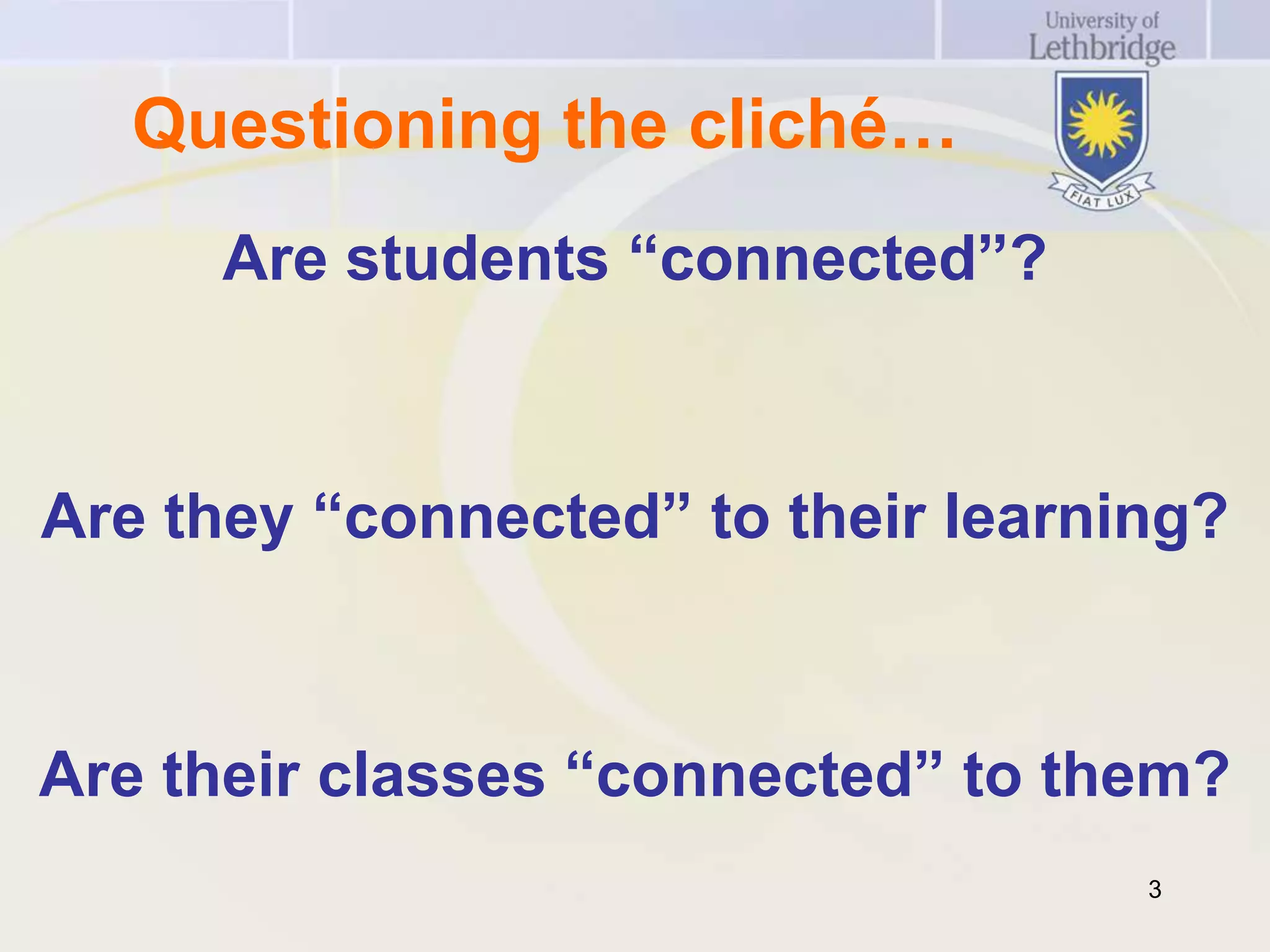 University of Lethbridge

FIAT LUX

Questioning the cliché…

Are students “connected”?

Are they “connected” to their learning?

Are their classes “connected” to them?

3